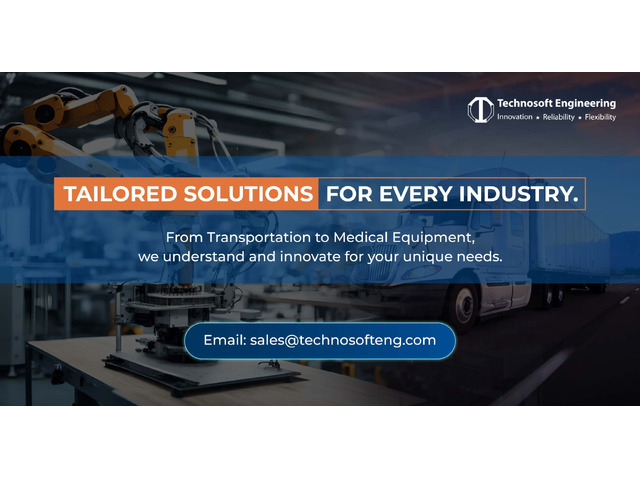 Technosoft Engineering
Innovation • Reliability • Flexibility

TAILORED SOLUTIONS FOR EVERY INDUSTRY.

From Transportation to Medical Equipment, we understand and innovate for your unique needs.

Email: sales@technosofteng.com